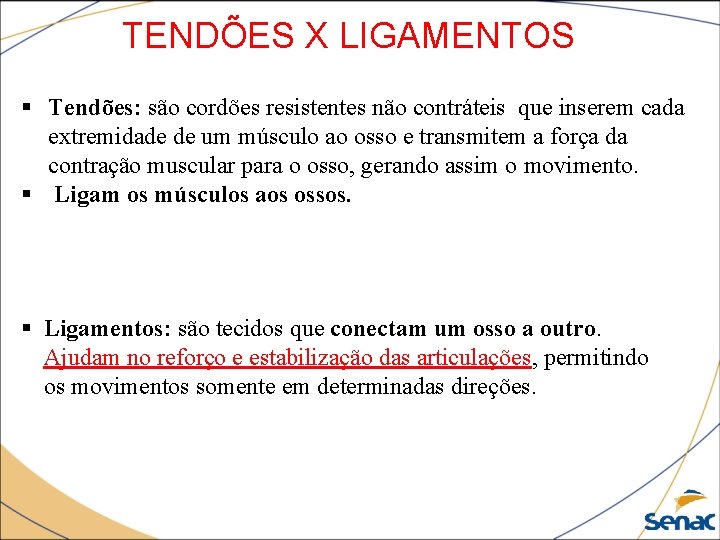 TENDÕES X LIGAMENTOS

▪ Tendões: são cordões resistentes não contráteis que inserem cada extremidade de um músculo ao osso e transmitem a força da contração muscular para o osso, gerando assim o movimento.
▪ Ligam os músculos aos ossos.

▪ Ligamentos: são tecidos que conectam um osso a outro. Ajudam no reforço e estabilização das articulações, permitindo os movimentos somente em determinadas direções.

Senac